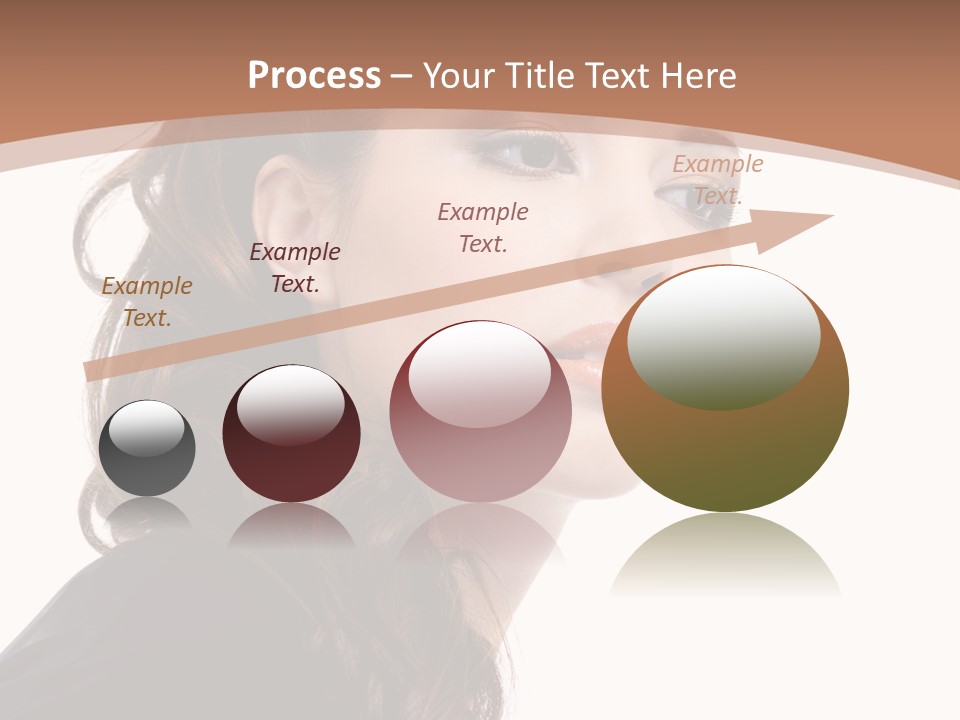 Process – Your Title Text Here

Example Text.

Example Text.

Example Text.

Example Text.